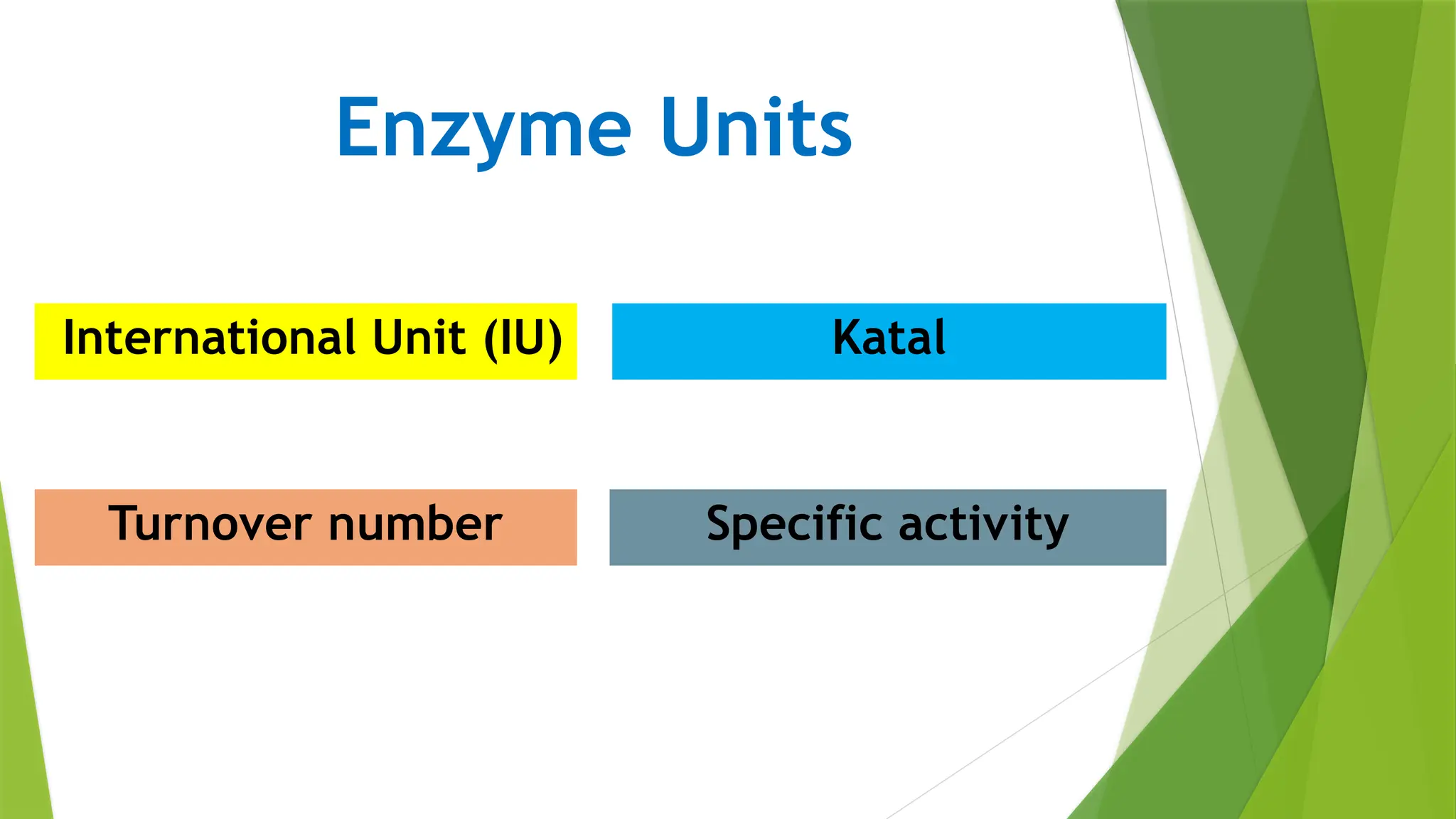 Enzyme Units

International Unit (IU)

Katal

Turnover number

Specific activity